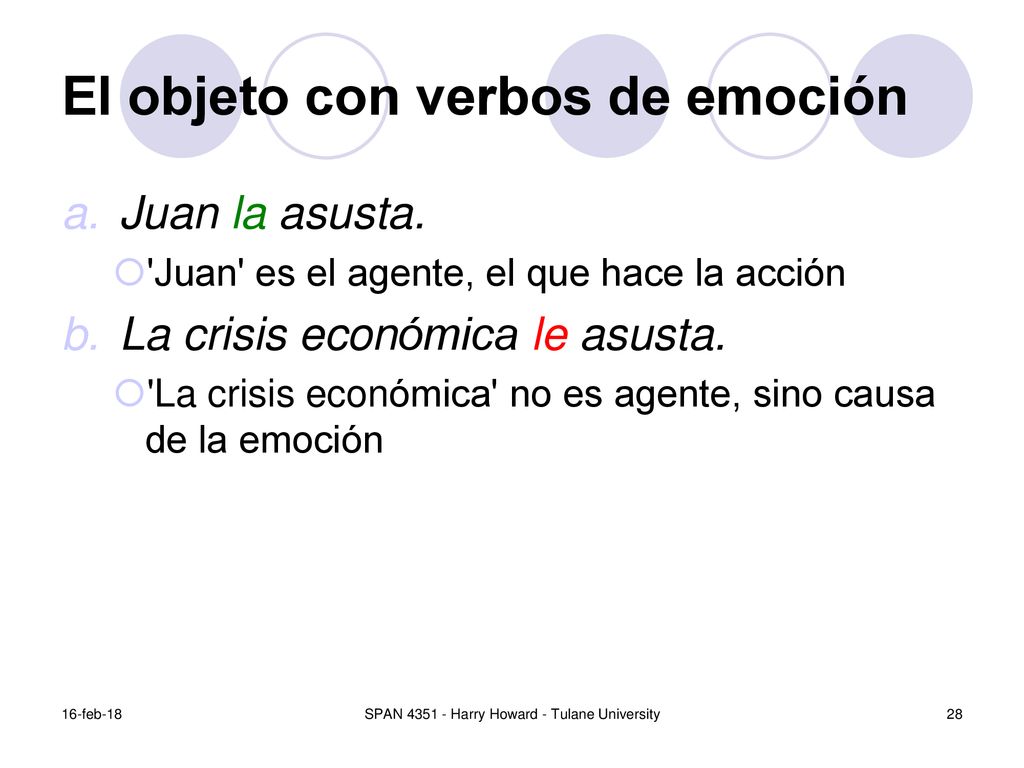 El objeto con verbos de emoción

a. Juan la asusta.

'Juan' es el agente, el que hace la acción

b. La crisis económica le asusta.

'La crisis económica' no es agente, sino causa de la emoción

16-feb-18

SPAN 4351 - Harry Howard - Tulane University

28